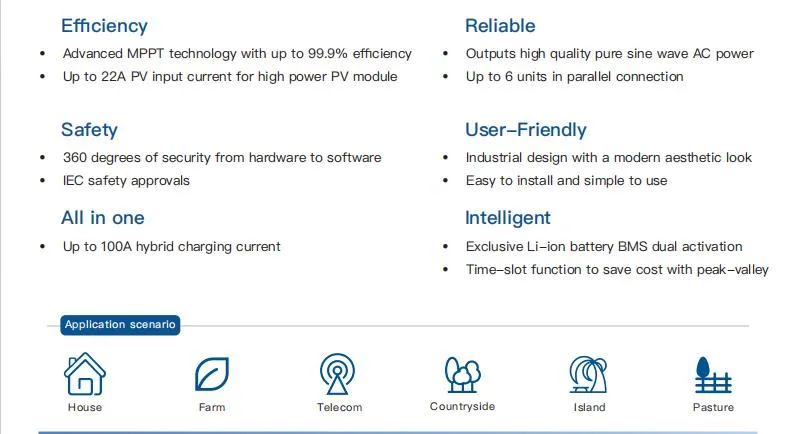 Efficiency
- Advanced MPPT technology with up to 99.9% efficiency
- Up to 22A PV input current for high power PV module

Safety
- 360 degrees of security from hardware to software
- IEC safety approvals

All in one
- Up to 100A hybrid charging current

Reliable
- Outputs high quality pure sine wave AC power
- Up to 6 units in parallel connection

User-Friendly
- Industrial design with a modern aesthetic look
- Easy to install and simple to use

Intelligent
- Exclusive Li-ion battery BMS dual activation
- Time-slot function to save cost with peak-valley

Application scenario

House Farm Telecom Countryside Island Pasture